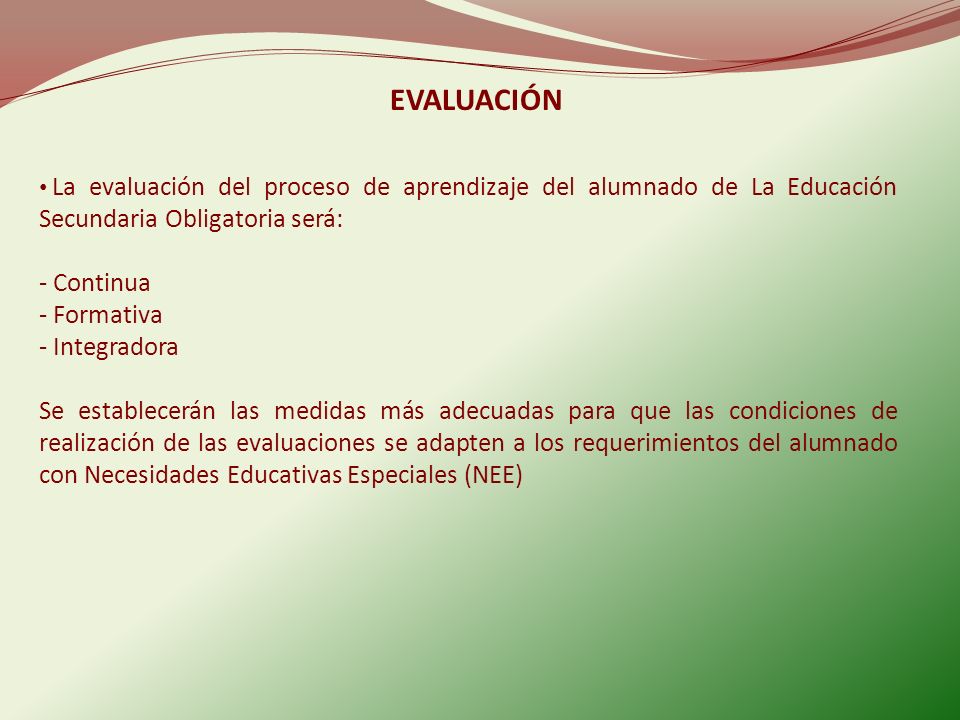 EVALUACIÓN

• La evaluación del proceso de aprendizaje del alumnado de La Educación Secundaria Obligatoria será:

- Continua
- Formativa
- Integradora

Se establecerán las medidas más adecuadas para que las condiciones de realización de las evaluaciones se adapten a los requerimientos del alumnado con Necesidades Educativas Especiales (NEE)